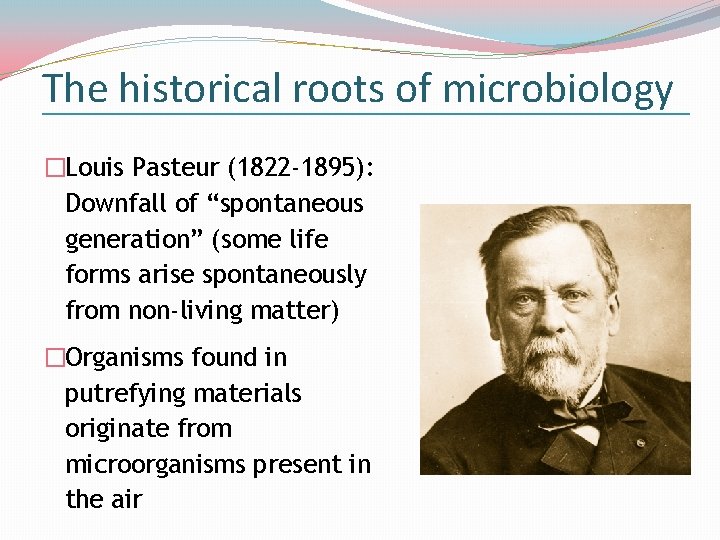 The historical roots of microbiology

□Louis Pasteur (1822-1895): Downfall of “spontaneous generation” (some life forms arise spontaneously from non-living matter)

□Organisms found in putrefying materials originate from microorganisms present in the air